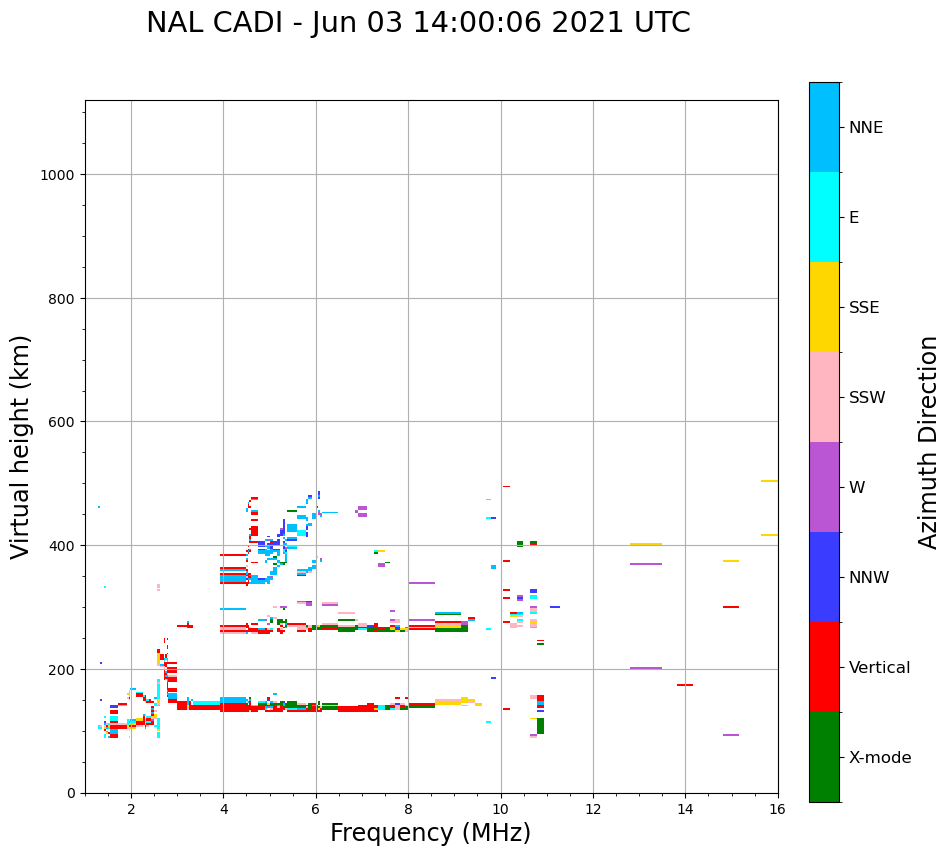 NAL CADI - Jun 03 14:00:06 2021 UTC

Virtual height (km)

1000
800
600
400
200
0

2
4
6
8
10
12
14
16

Frequency (MHz)

NNE
E
SSE
SSW
W
NNW
Vertical
X-mode

Azimuth Direction